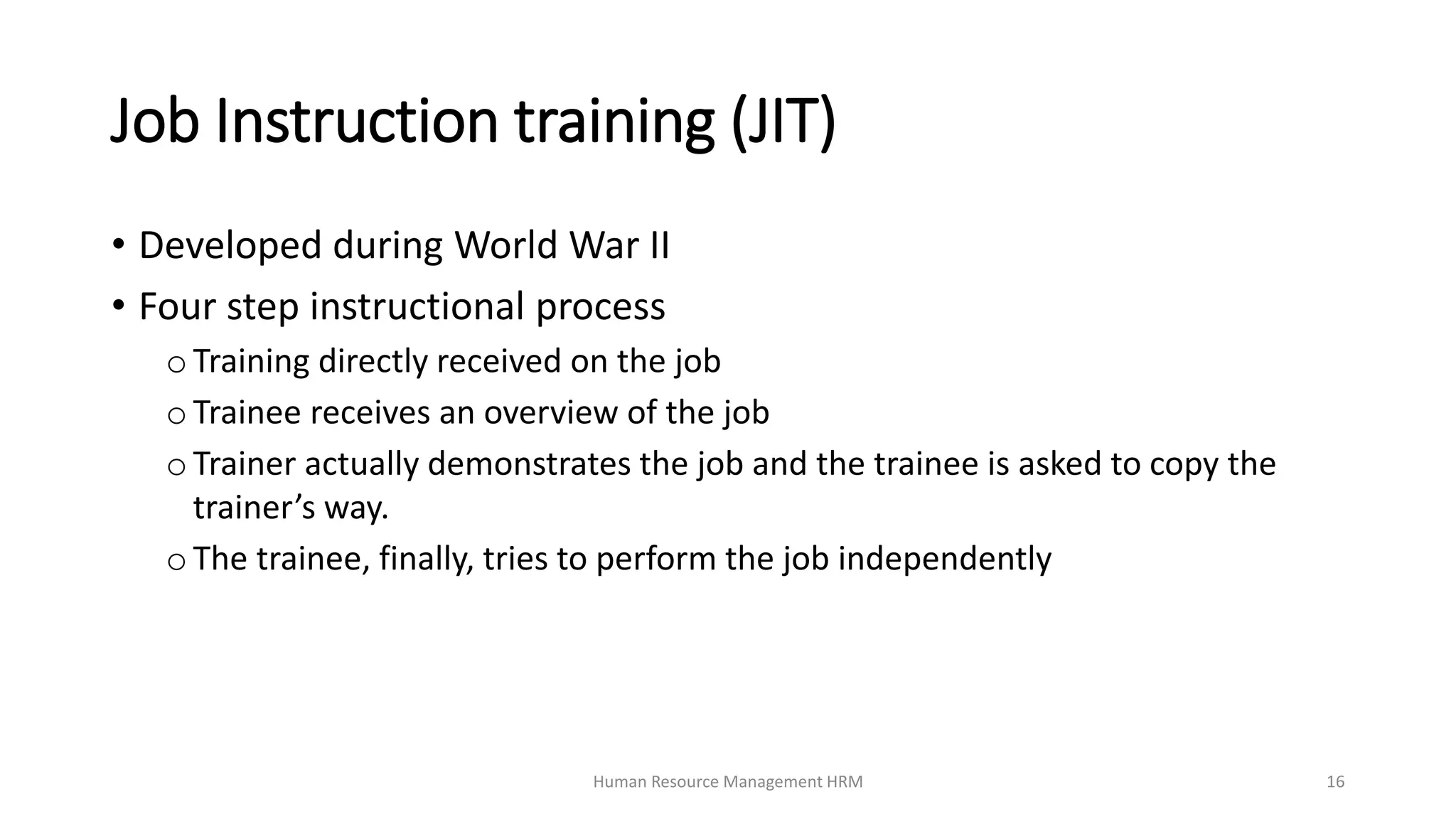 Job Instruction training (JIT)

• Developed during World War II
• Four step instructional process
  o Training directly received on the job
  o Trainee receives an overview of the job
  o Trainer actually demonstrates the job and the trainee is asked to copy the trainer’s way.
  o The trainee, finally, tries to perform the job independently

Human Resource Management HRM

16